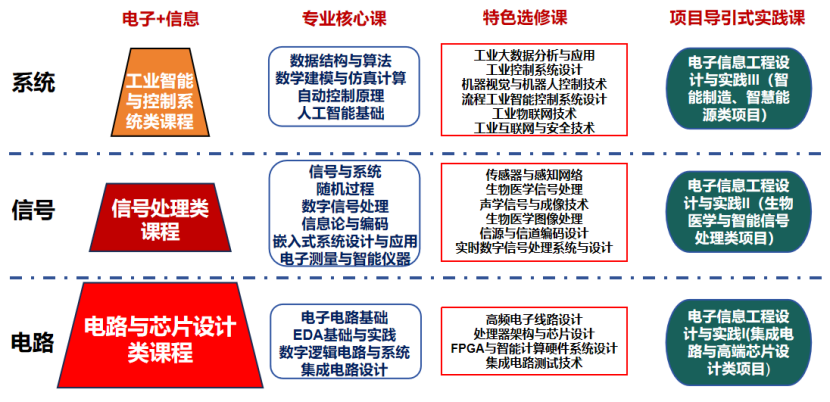 电子+信息

专业核心课

特色选修课

项目导引式实践课

系统

工业智能与控制系统类课程

数据结构与算法
数学建模与仿真计算
自动控制原理
人工智能基础

工业大数据分析与应用
工业控制系统设计
机器视觉与机器人控制技术
流程工业智能控制系统设计
工业物联网技术
工业互联网与安全技术

电子信息工程设计与实践III（智能制造、智慧能源类项目）

信号

信号处理类课程

信号与系统
随机过程
数字信号处理
信息论与编码
嵌入式系统设计与应用
电子测量与智能仪器

传感器与感知网络
生物医学信号处理
声学信号与成像技术
生物医学图像处理
信源与信道编码设计
实时数字信号处理系统与设计

电子信息工程设计与实践II（生物医学与智能信号处理类项目）

电路

电路与芯片设计类课程

电子电路基础
EDA基础与实践
数字逻辑电路与系统
集成电路设计

高频电子线路设计
处理器架构与芯片设计
FPGA与智能计算硬件系统设计
集成电路测试技术

电子信息工程设计与实践I(集成电路与高端芯片设计类项目)